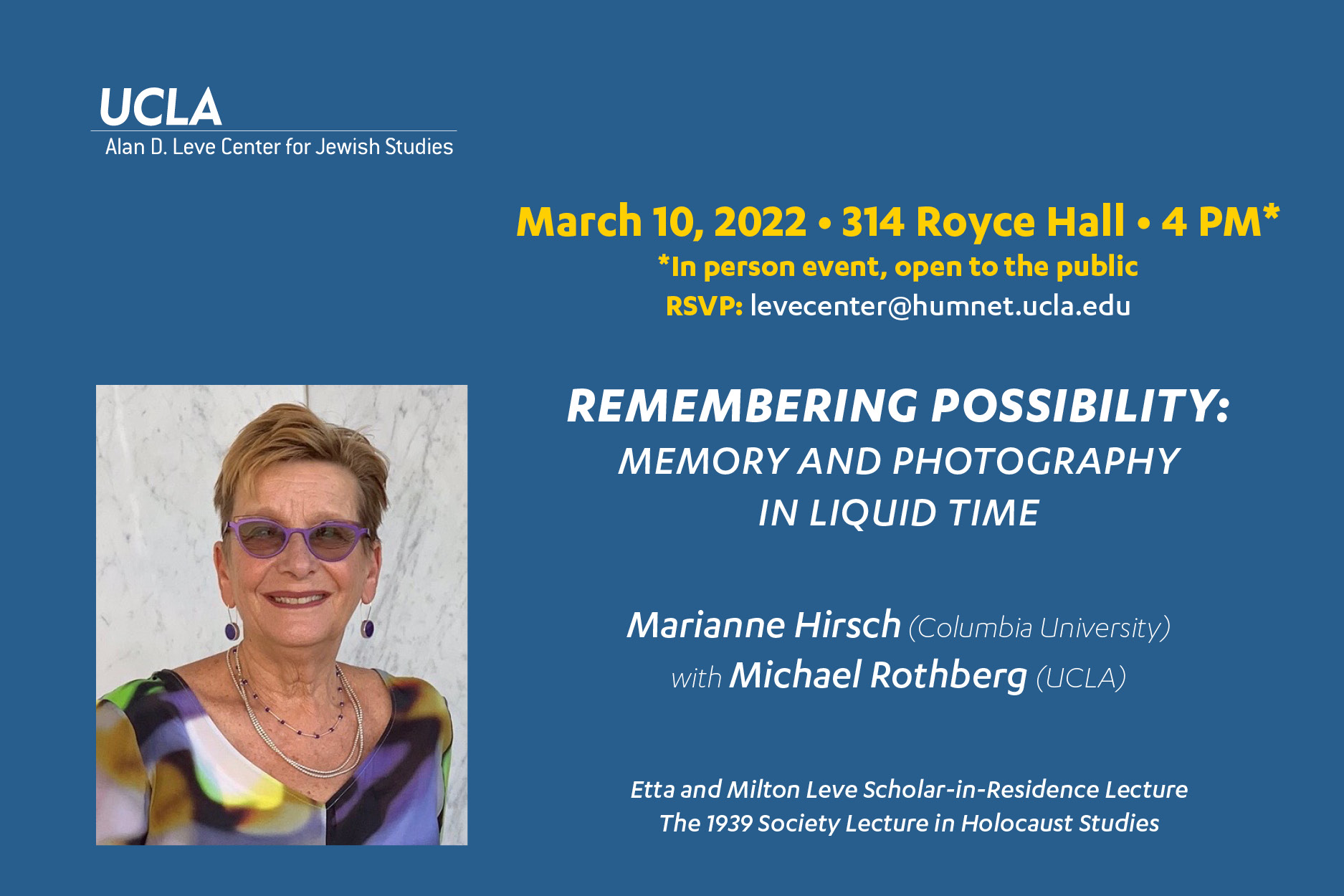 UCLA
Alan D. Leve Center for Jewish Studies

March 10, 2022 • 314 Royce Hall • 4 PM*
*In person event, open to the public
RSVP: levecenter@humnet.ucla.edu

REMEMBERING POSSIBILITY:
MEMORY AND PHOTOGRAPHY
IN LIQUID TIME

Marianne Hirsch (Columbia University)
with Michael Rothberg (UCLA)

Etta and Milton Leve Scholar-in-Residence Lecture
The 1939 Society Lecture in Holocaust Studies